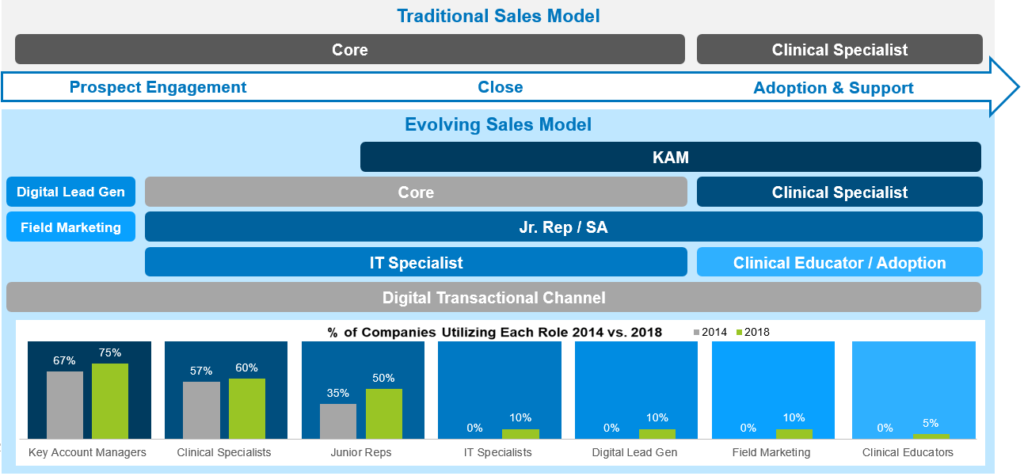 Traditional Sales Model

Core

Clinical Specialist

Prospect Engagement

Close

Adoption & Support

Evolving Sales Model

KAM

Digital Lead Gen

Core

Clinical Specialist

Field Marketing

Jr. Rep / SA

IT Specialist

Clinical Educator / Adoption

Digital Transactional Channel

% of Companies Utilizing Each Role 2014 vs. 2018

2014

2018

67%

75%

Key Account Managers

57%

60%

Clinical Specialists

35%

50%

Junior Reps

0%

10%

IT Specialists

0%

10%

Digital Lead Gen

0%

10%

Field Marketing

0%

5%

Clinical Educators